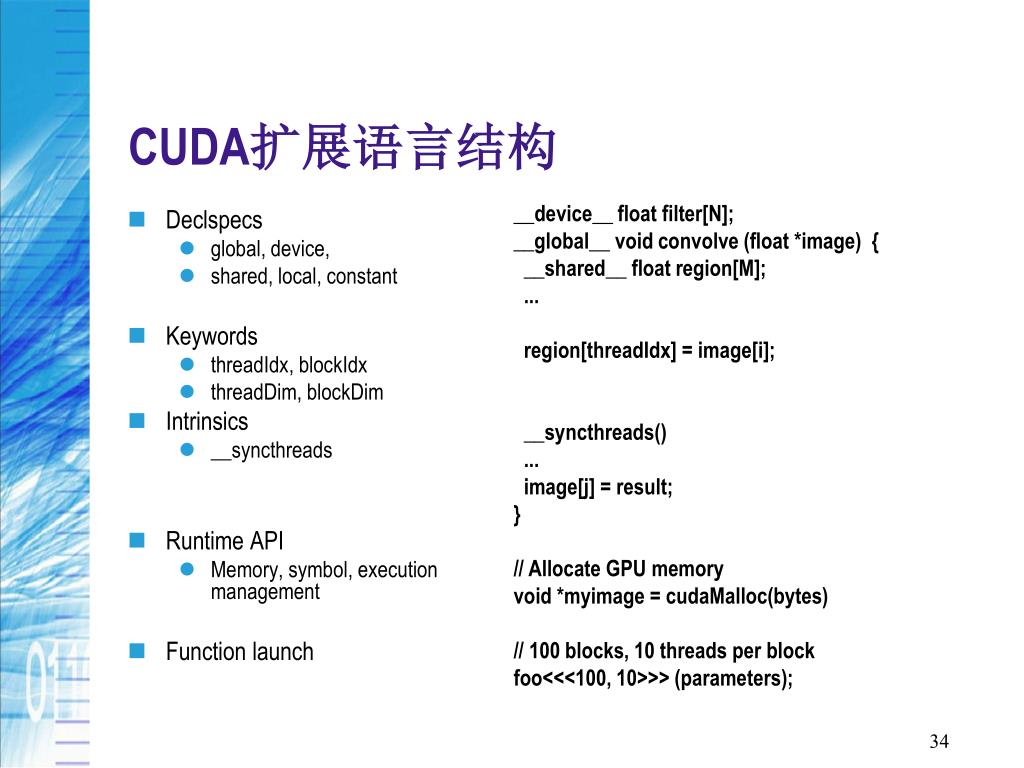 CUDA扩展语言结构

Declspecs
global, device,
shared, local, constant

Keywords
threadIdx, blockIdx
threadDim, blockDim

Intrinsics
__syncthreads

Runtime API
Memory, symbol, execution management

Function launch

__device__ float filter[N];
__global__ void convolve (float *image) {
__shared__ float region[M];
...

region[threadIdx] = image[i];

__syncthreads()
...
image[j] = result;
}

// Allocate GPU memory
void *myimage = cudaMalloc(bytes)

// 100 blocks, 10 threads per block
foo<<<100, 10>>> (parameters);

34